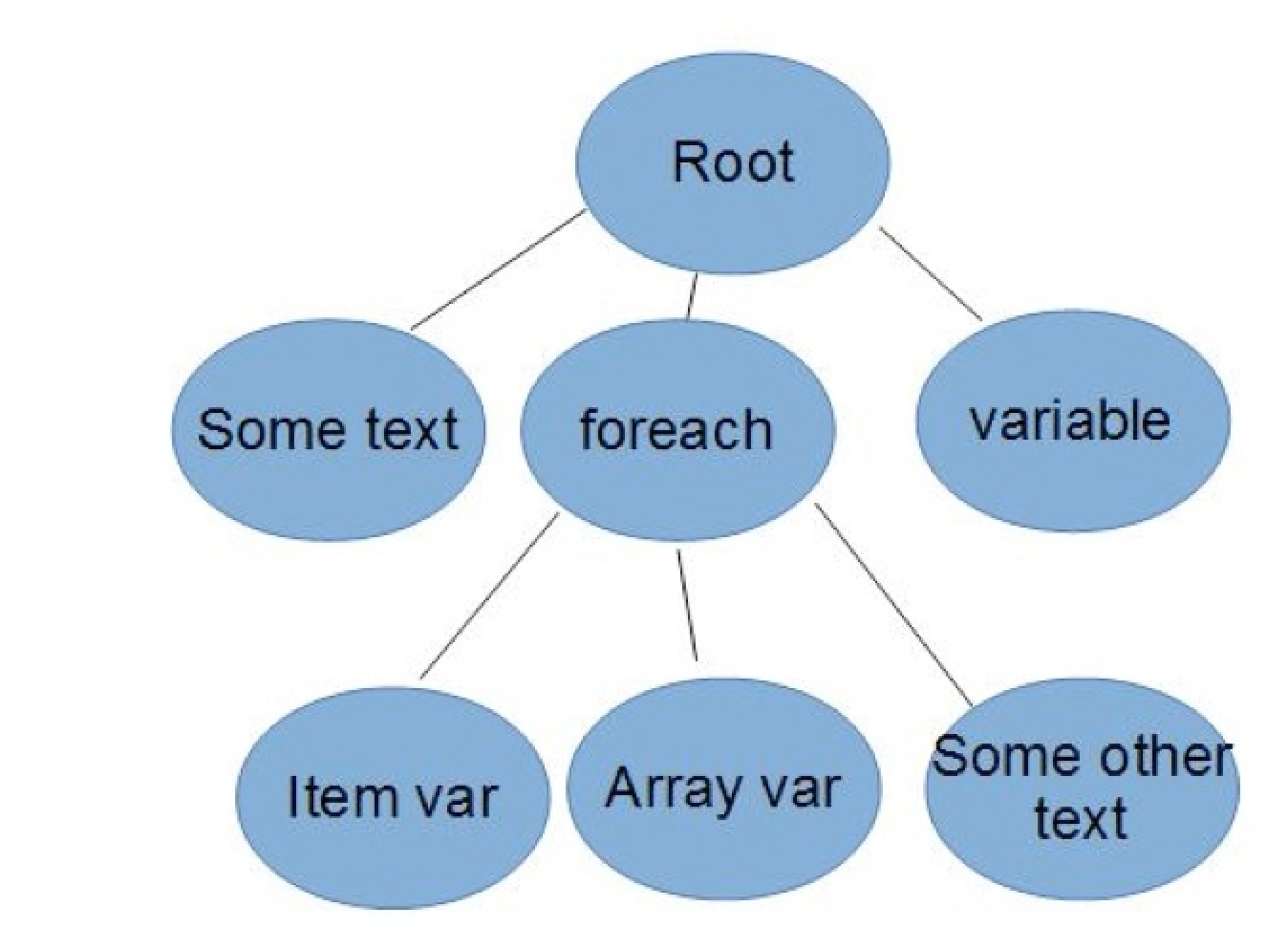 Root

Some text

foreach

variable

Item var

Array var

Some other text